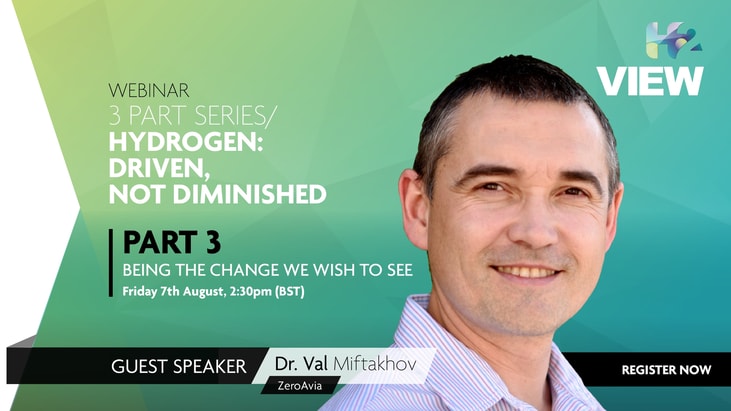 H2 VIEW

WEBINAR
3 PART SERIES/
HYDROGEN: DRIVEN, NOT DIMINISHED

PART 3
BEING THE CHANGE WE WISH TO SEE
Friday 7th August, 2:30pm (BST)

GUEST SPEAKER Dr. Val Miftakhov
ZeroAvia

REGISTER NOW